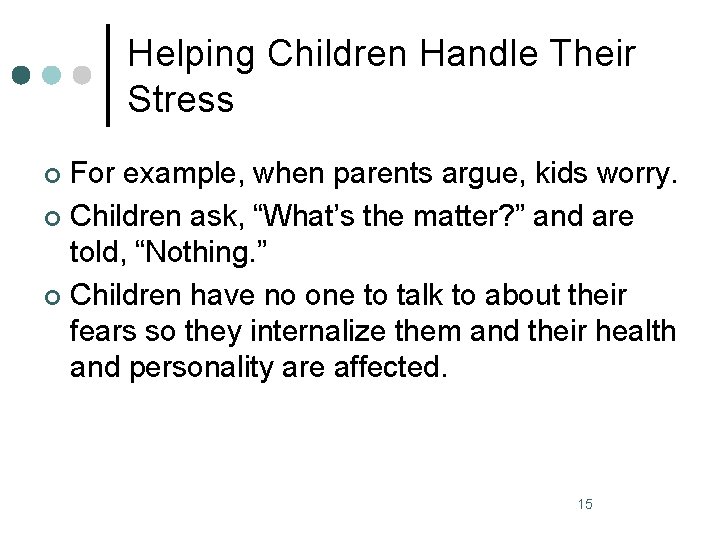 Helping Children Handle Their Stress

For example, when parents argue, kids worry.

Children ask, “What’s the matter?” and are told, “Nothing.”

Children have no one to talk to about their fears so they internalize them and their health and personality are affected.

15